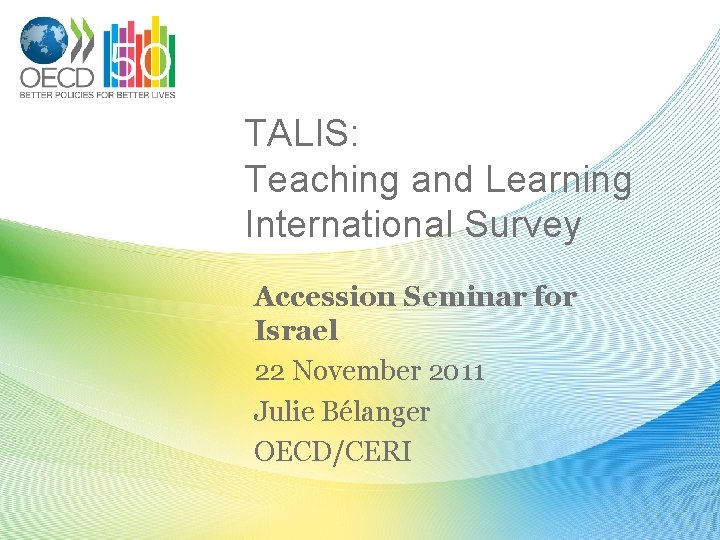 OECD
50
BETTER POLICIES FOR BETTER LIVES

TALIS:
Teaching and Learning International Survey

Accession Seminar for Israel

22 November 2011

Julie Bélanger

OECD/CERI